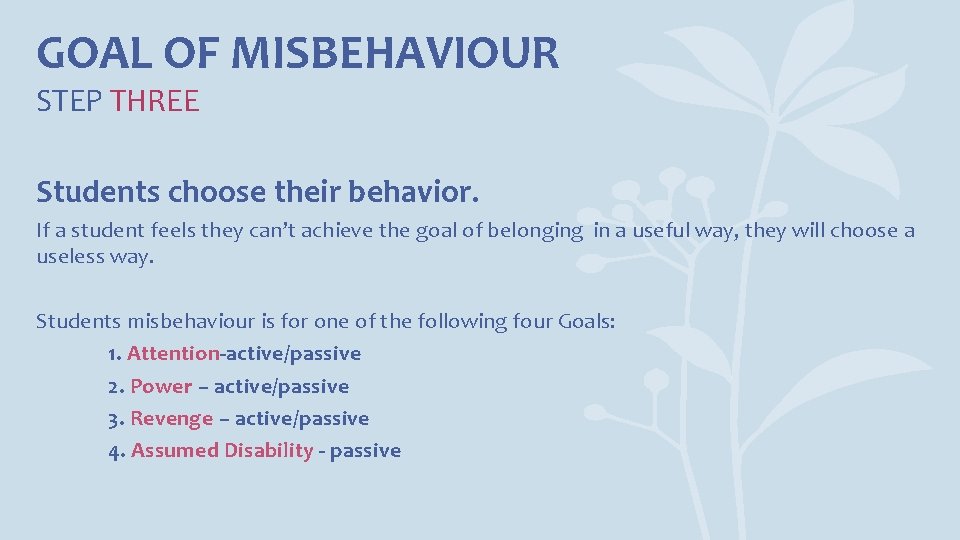 GOAL OF MISBEHAVIOUR
STEP THREE

Students choose their behavior.
If a student feels they can't achieve the goal of belonging in a useful way, they will choose a useless way.

Students misbehaviour is for one of the following four Goals:
1. Attention-active/passive
2. Power – active/passive
3. Revenge – active/passive
4. Assumed Disability - passive